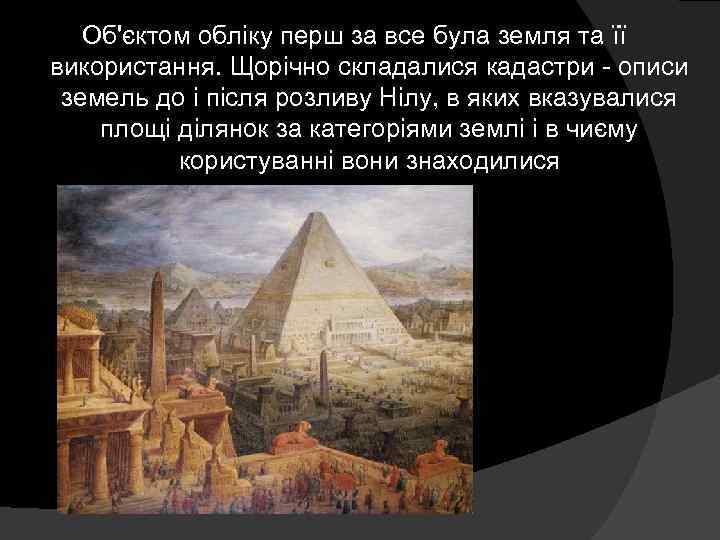 Об'єктом обліку перш за все була земля та її використання. Щорічно складалися кадастри - описи земель до і після розливу Нілу, в яких вказувалися площі ділянок за категоріями землі і в чиєму користуванні вони знаходилися